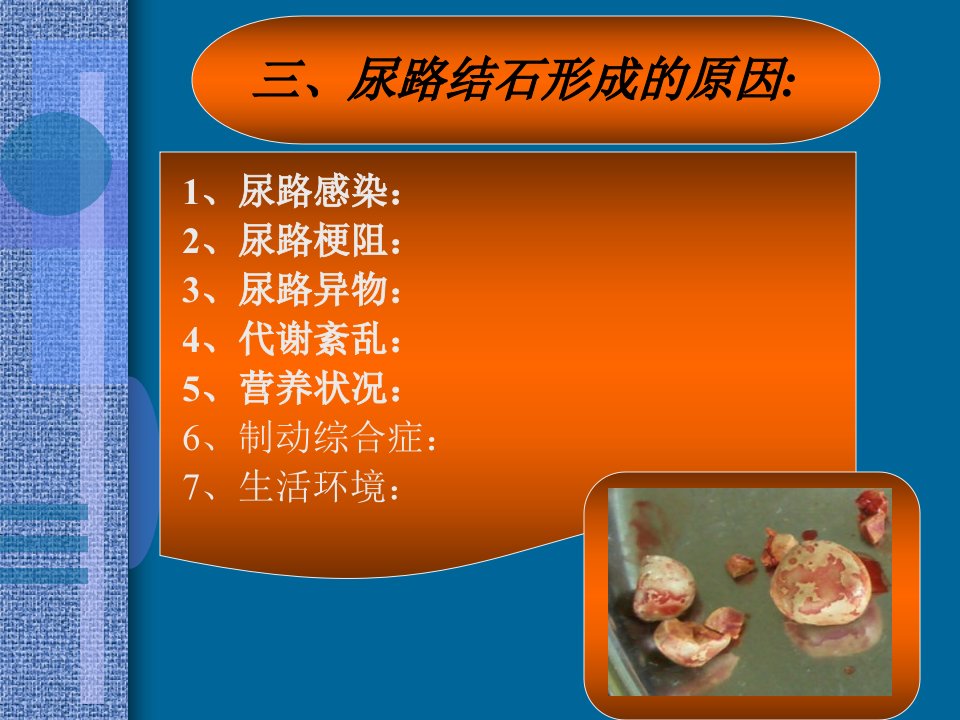 三、尿路结石形成的原因:

1、尿路感染：
2、尿路梗阻：
3、尿路异物：
4、代谢紊乱：
5、营养状况：
6、制动综合症：
7、生活环境：